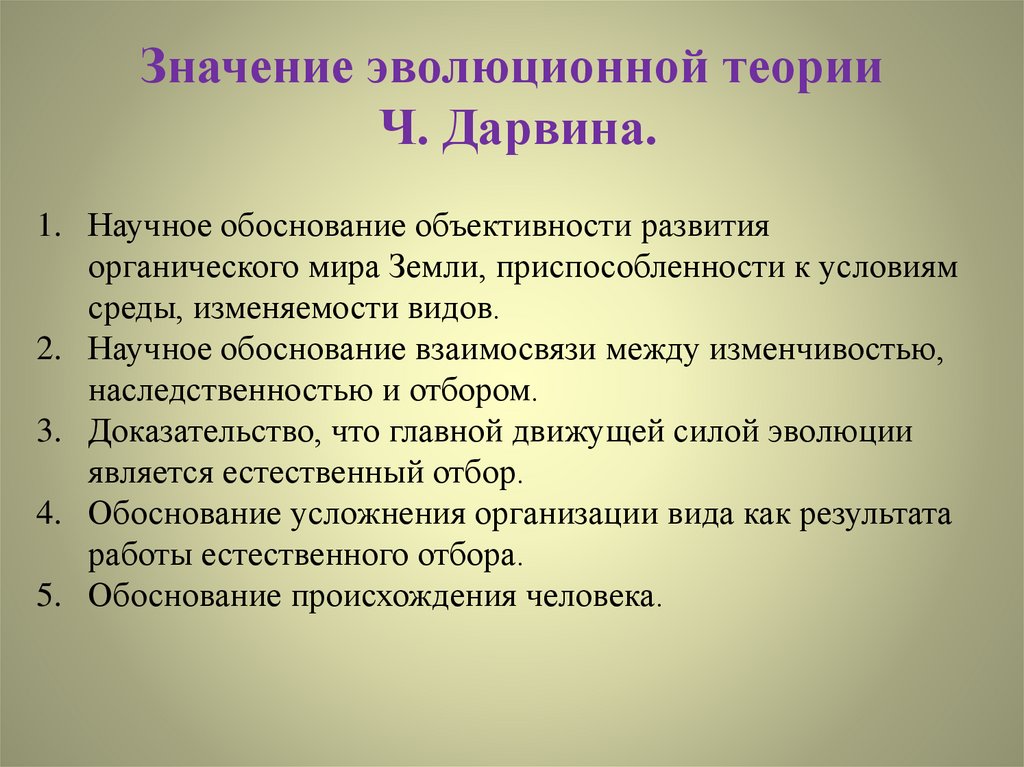 Значение эволюционной теории
Ч. Дарвина.

1. Научное обоснование объективности развития органического мира Земли, приспособленности к условиям среды, изменяемости видов.
2. Научное обоснование взаимосвязи между изменчивостью, наследственностью и отбором.
3. Доказательство, что главной движущей силой эволюции является естественный отбор.
4. Обоснование усложнения организации вида как результата работы естественного отбора.
5. Обоснование происхождения человека.